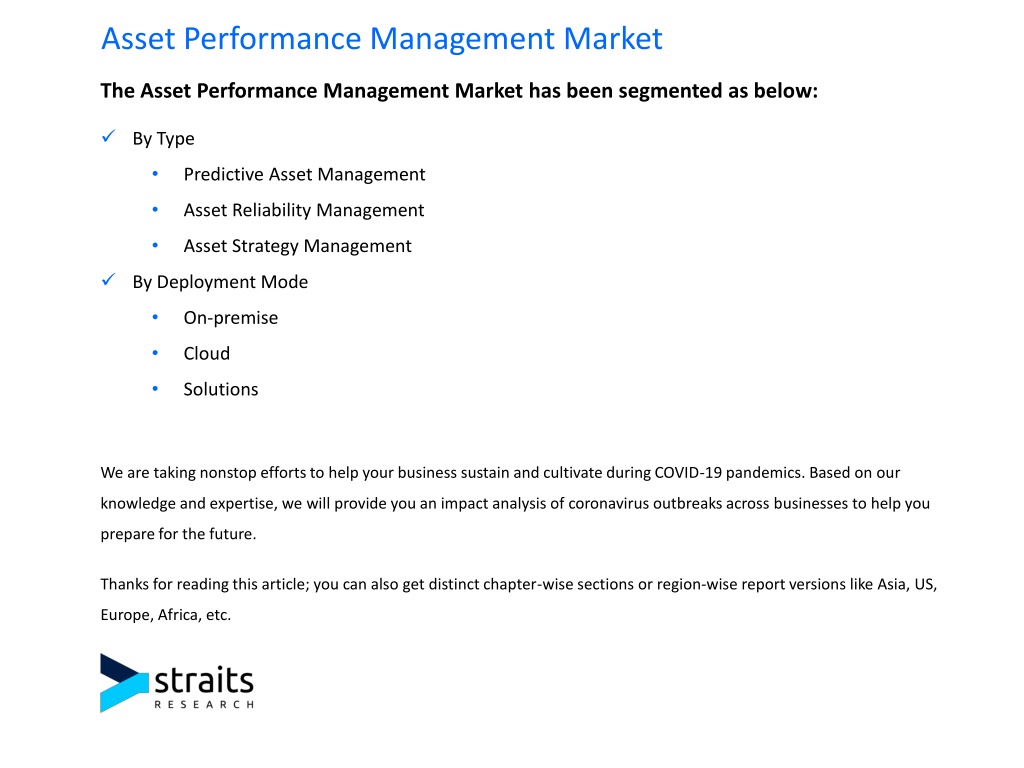 Asset Performance Management Market

The Asset Performance Management Market has been segmented as below:

✓ By Type

• Predictive Asset Management
• Asset Reliability Management
• Asset Strategy Management

✓ By Deployment Mode

• On-premise
• Cloud
• Solutions

We are taking nonstop efforts to help your business sustain and cultivate during COVID-19 pandemics. Based on our knowledge and expertise, we will provide you an impact analysis of coronavirus outbreaks across businesses to help you prepare for the future.

Thanks for reading this article; you can also get distinct chapter-wise sections or region-wise report versions like Asia, US, Europe, Africa, etc.

straits
RESEARCH